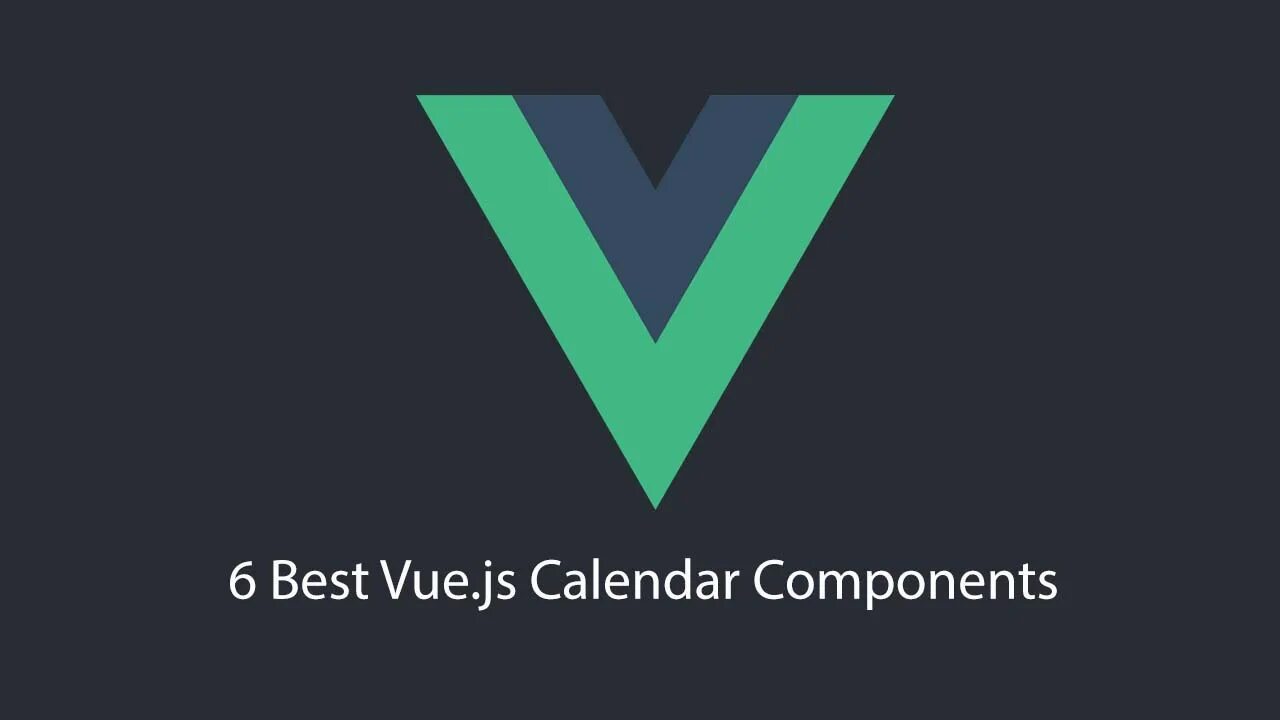 6 Best Vue.js Calendar Components